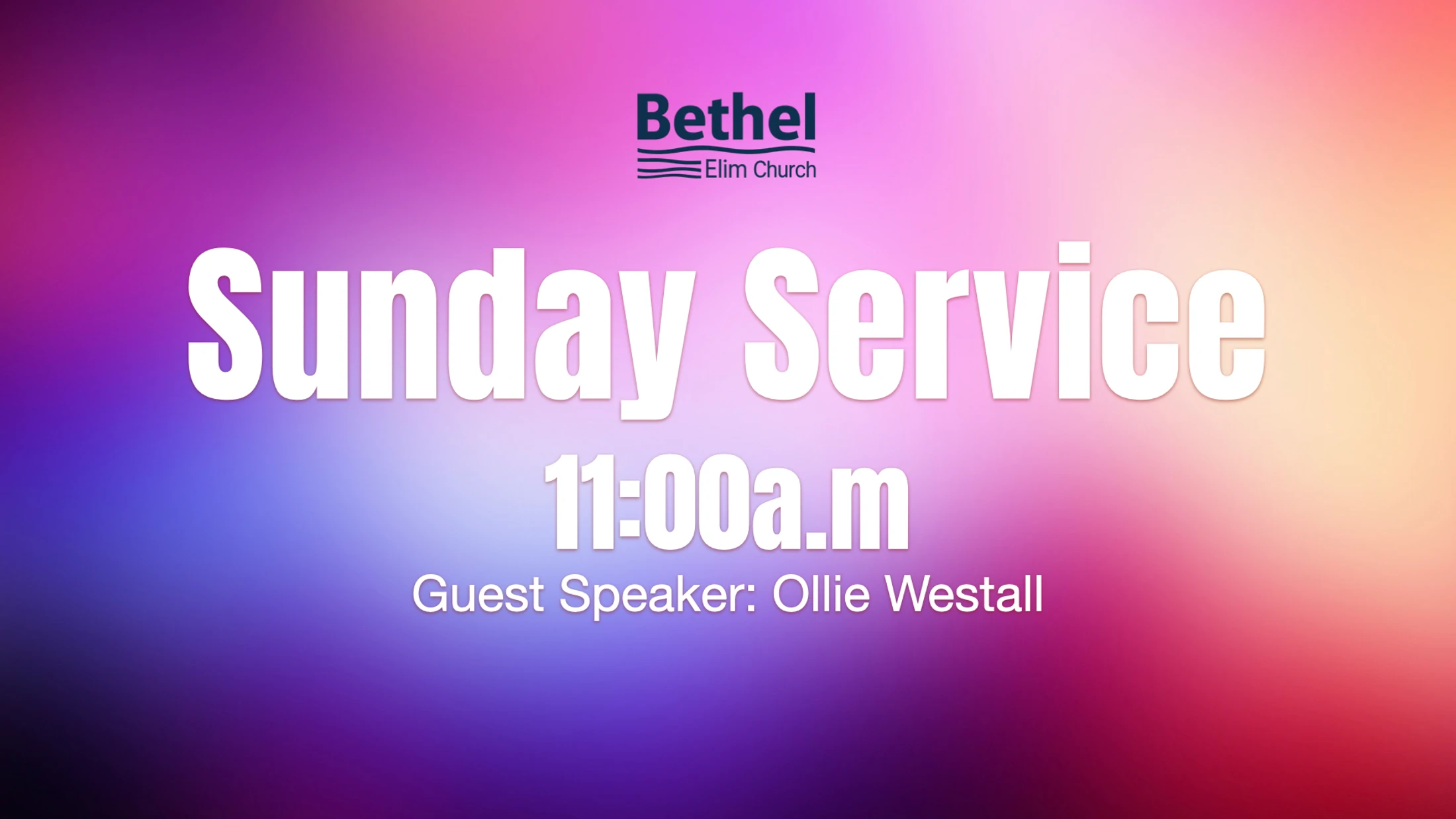 Bethel
Elim Church

Sunday Service

11:00a.m

Guest Speaker: Ollie Westall